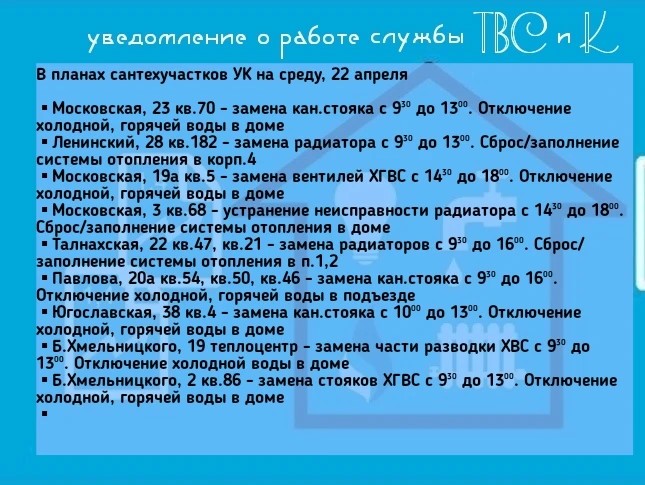 уведомление о работе службы ТВС и К

В планах сантехучастков УК на среду, 22 апреля

▪ Московская, 23 кв.70 - замена кан.стояка с $9^{30}$ до $13^{00}$. Отключение холодной, горячей воды в доме
▪ Ленинский, 28 кв.182 - замена радиатора с $9^{30}$ до $13^{00}$. Сброс/заполнение системы отопления в корп.4
▪ Московская, 19а кв.5 - замена вентилей ХГВС с $14^{30}$ до $18^{00}$. Отключение холодной, горячей воды в доме
▪ Московская, 3 кв.68 - устранение неисправности радиатора с $14^{30}$ до $18^{00}$. Сброс/заполнение системы отопления в доме
▪ Талнахская, 22 кв.47, кв.21 - замена радиаторов с $9^{30}$ до $16^{00}$. Сброс/заполнение системы отопления в п.1,2
▪ Павлова, 20а кв.54, кв.50, кв.46 - замена кан.стояка с $9^{30}$ до $16^{00}$. Отключение холодной, горячей воды в подъезде
▪ Югославская, 38 кв.4 - замена кан.стояка с $10^{00}$ до $13^{00}$. Отключение холодной, горячей воды в доме
▪ Б.Хмельницкого, 19 теплоцентр - замена части разводки ХВС с $9^{30}$ до $13^{00}$. Отключение холодной воды в доме
▪ Б.Хмельницкого, 2 кв.86 - замена стояков ХГВС с $9^{30}$ до $13^{00}$. Отключение холодной, горячей воды в доме
▪